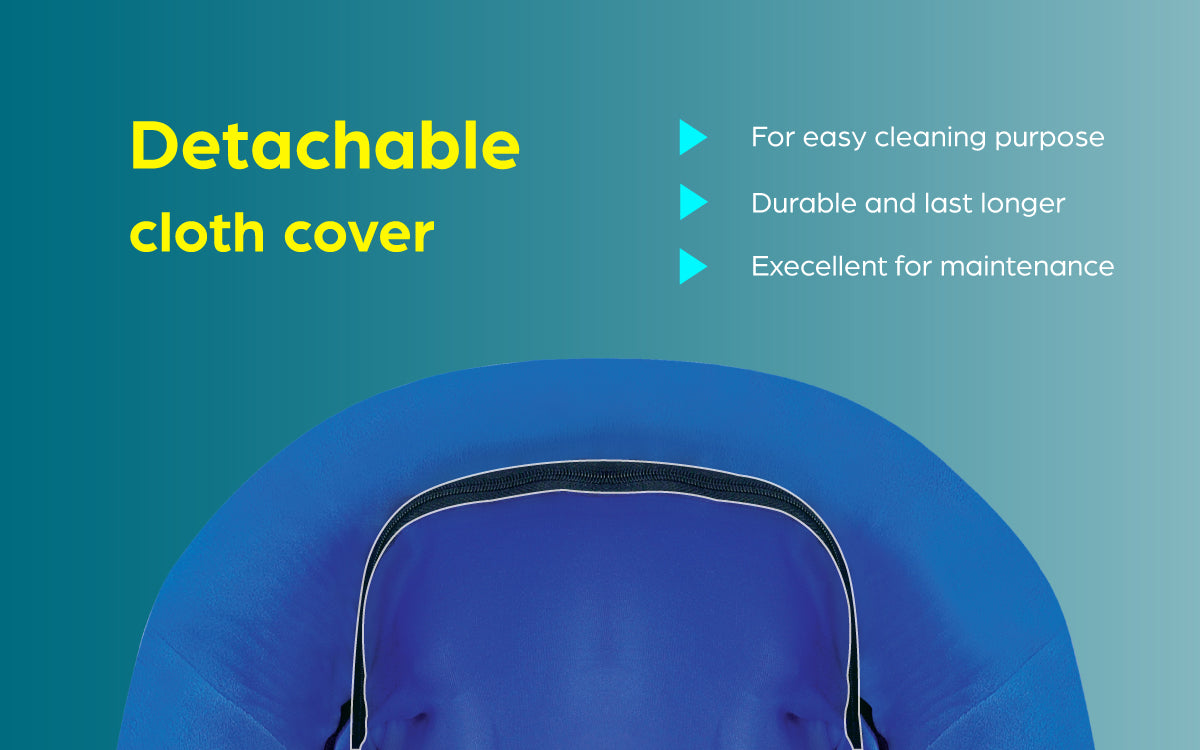 Detachable cloth cover

For easy cleaning purpose

Durable and last longer

Execellent for maintenance